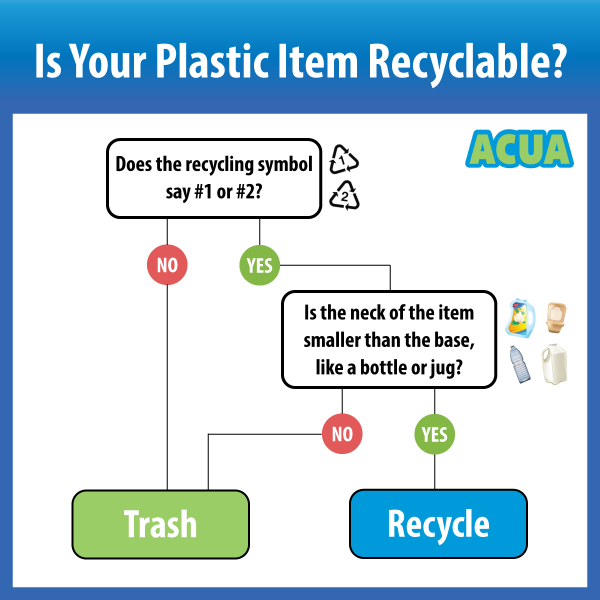 Is Your Plastic Item Recyclable?

ACUA

Does the recycling symbol say #1 or #2?

1

2

NO

YES

Is the neck of the item smaller than the base, like a bottle or jug?

NO

YES

Trash

Recycle